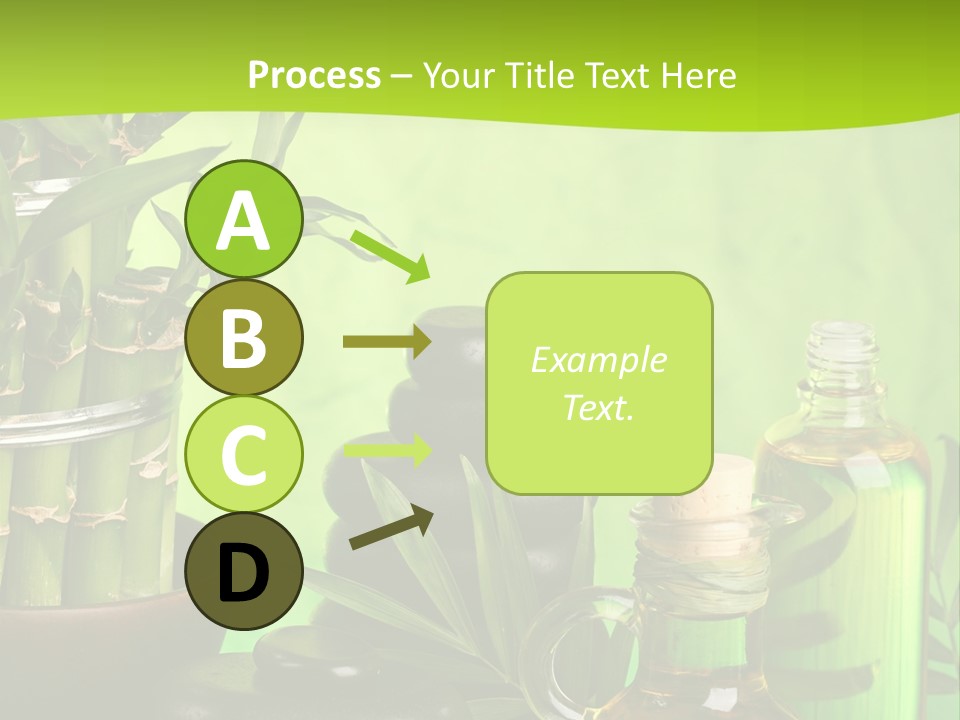 Process – Your Title Text Here

A

B

C

D

Example Text.